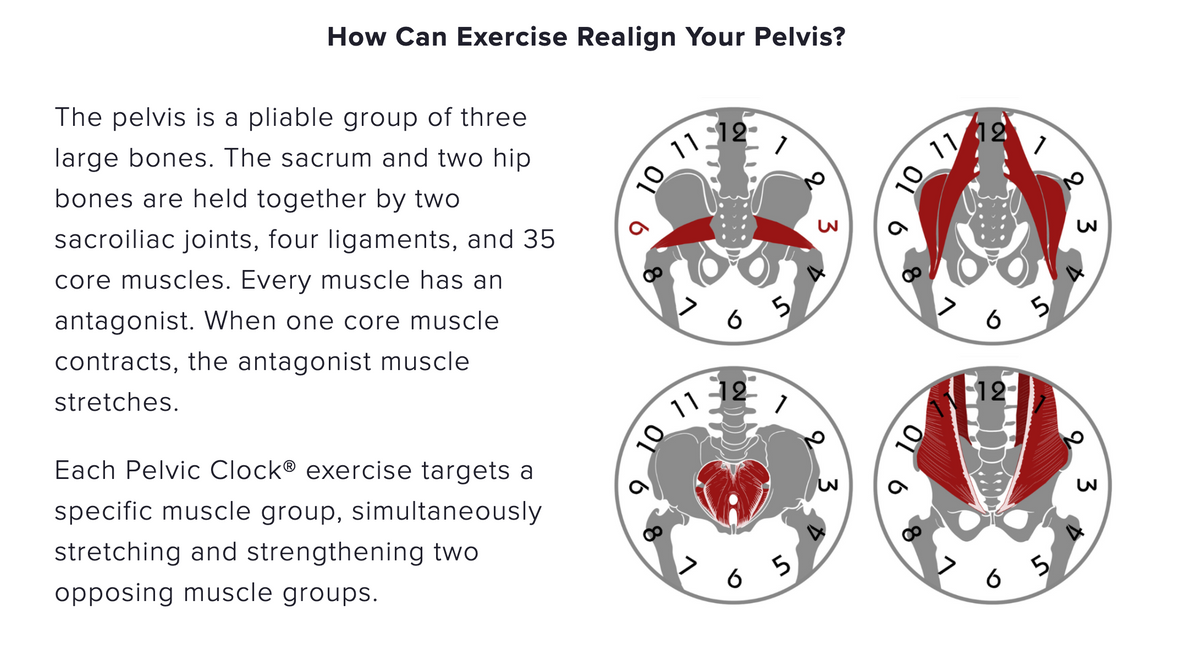 How Can Exercise Realign Your Pelvis?

The pelvis is a pliable group of three large bones. The sacrum and two hip bones are held together by two sacroiliac joints, four ligaments, and 35 core muscles. Every muscle has an antagonist. When one core muscle contracts, the antagonist muscle stretches.

Each Pelvic Clock® exercise targets a specific muscle group, simultaneously stretching and strengthening two opposing muscle groups.

12 1 2 3 4 5 6 7 8 9 10 11

12 1 2 3 4 5 6 7 8 9 10 11

12 1 2 3 4 5 6 7 8 9 10 11

12 1 2 3 4 5 6 7 8 9 10 11